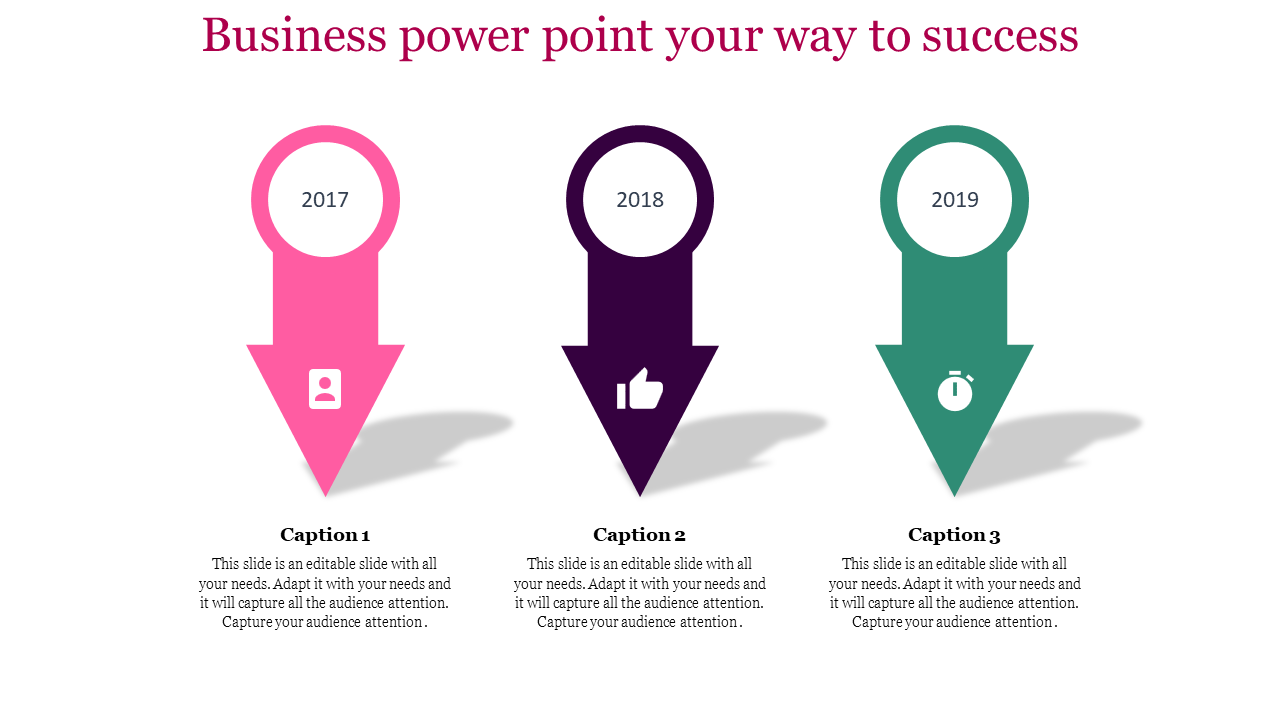 Business power point your way to success

2017

2018

2019

Caption 1

This slide is an editable slide with all your needs. Adapt it with your needs and it will capture all the audience attention. Capture your audience attention .

Caption 2

This slide is an editable slide with all your needs. Adapt it with your needs and it will capture all the audience attention. Capture your audience attention .

Caption 3

This slide is an editable slide with all your needs. Adapt it with your needs and it will capture all the audience attention. Capture your audience attention .